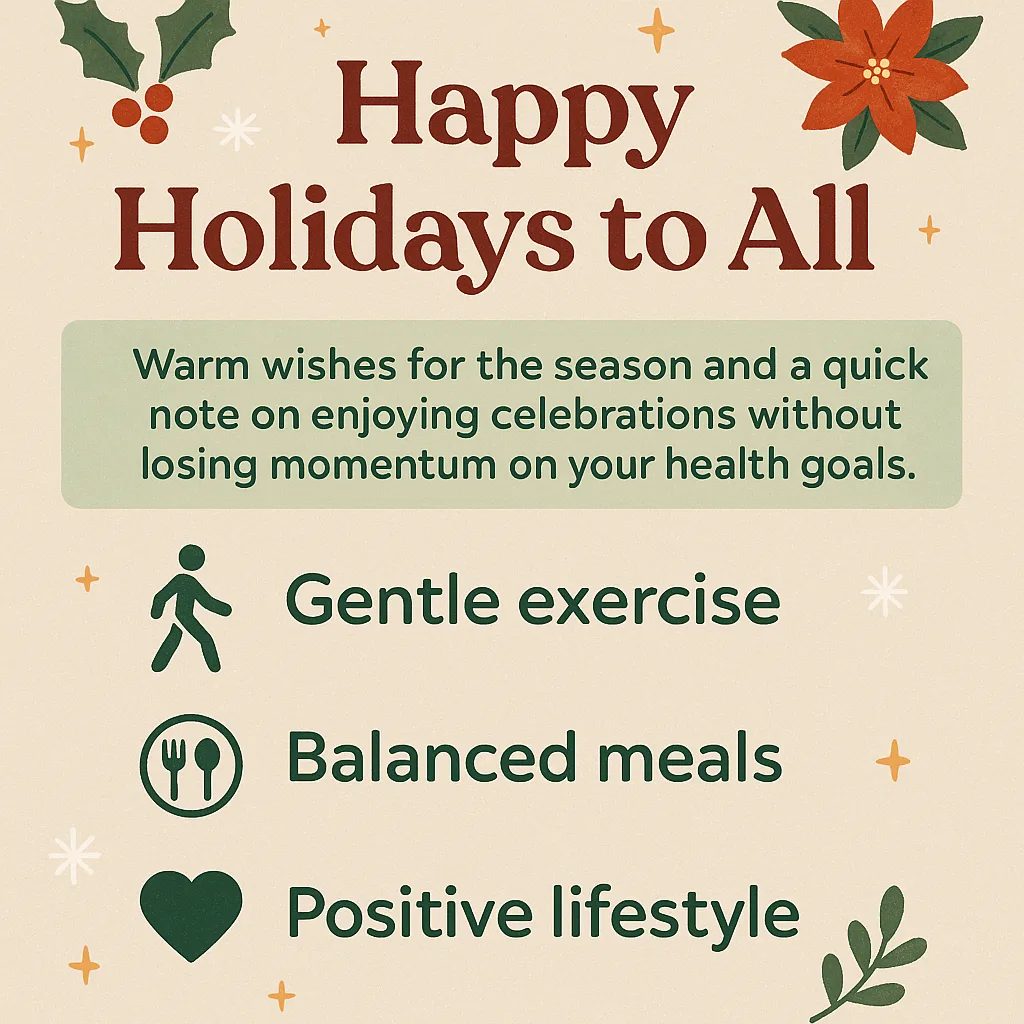 Happy Holidays to All

Warm wishes for the season and a quick note on enjoying celebrations without losing momentum on your health goals.

Gentle exercise

Balanced meals

Positive lifestyle